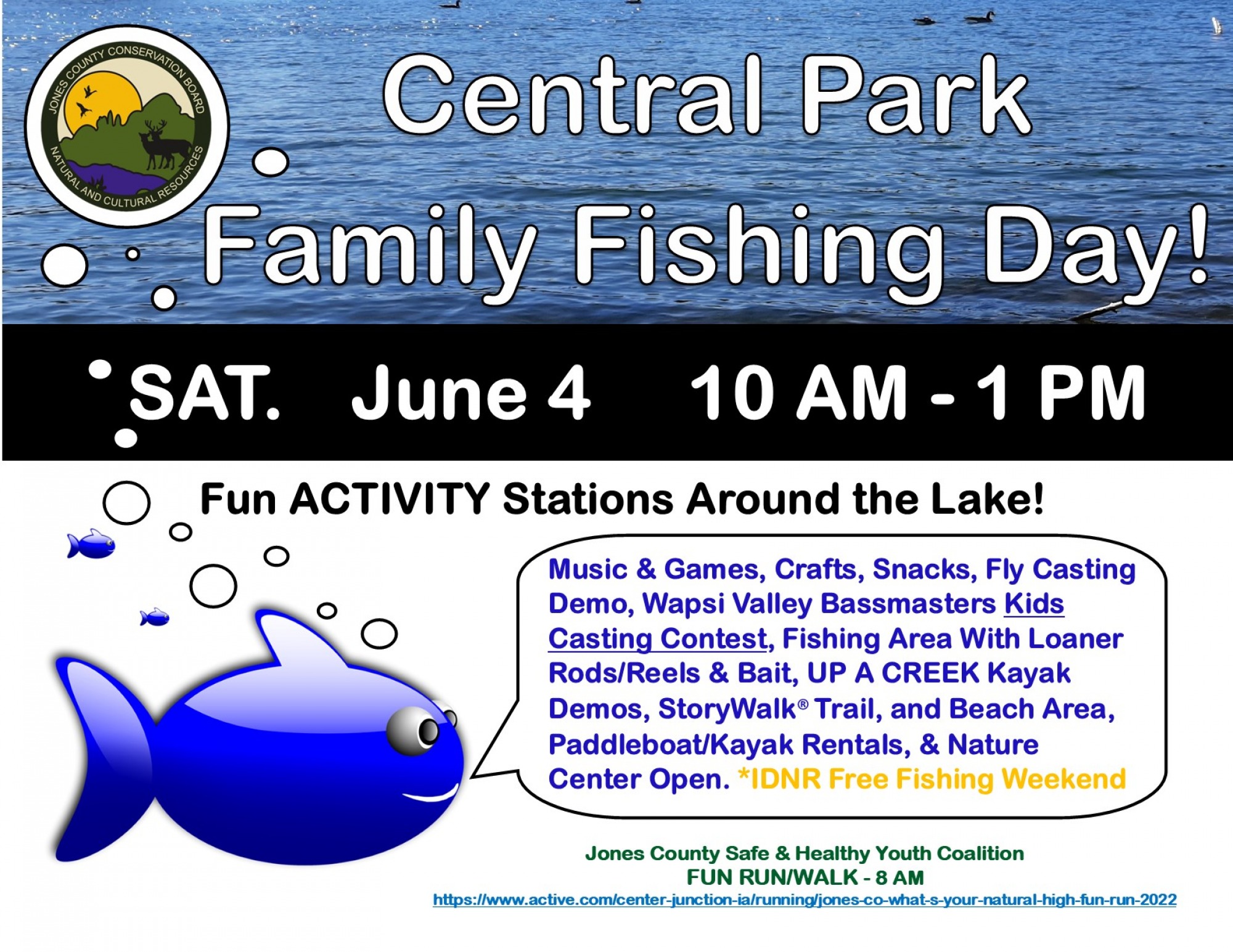 JONES COUNTY CONSERVATION BOARD
NATURAL AND CULTURAL RESOURCES

Central Park
Family Fishing Day!

SAT. June 4 10 AM - 1 PM

Fun ACTIVITY Stations Around the Lake!

Music & Games, Crafts, Snacks, Fly Casting Demo, Wapsi Valley Bassmasters Kids Casting Contest, Fishing Area With Loaner Rods/Reels & Bait, UP A CREEK Kayak Demos, StoryWalk® Trail, and Beach Area, Paddleboat/Kayak Rentals, & Nature Center Open. *IDNR Free Fishing Weekend

Jones County Safe & Healthy Youth Coalition
FUN RUN/WALK - 8 AM
https://www.active.com/center-junction-ia/running/jones-co-what-s-your-natural-high-fun-run-2022